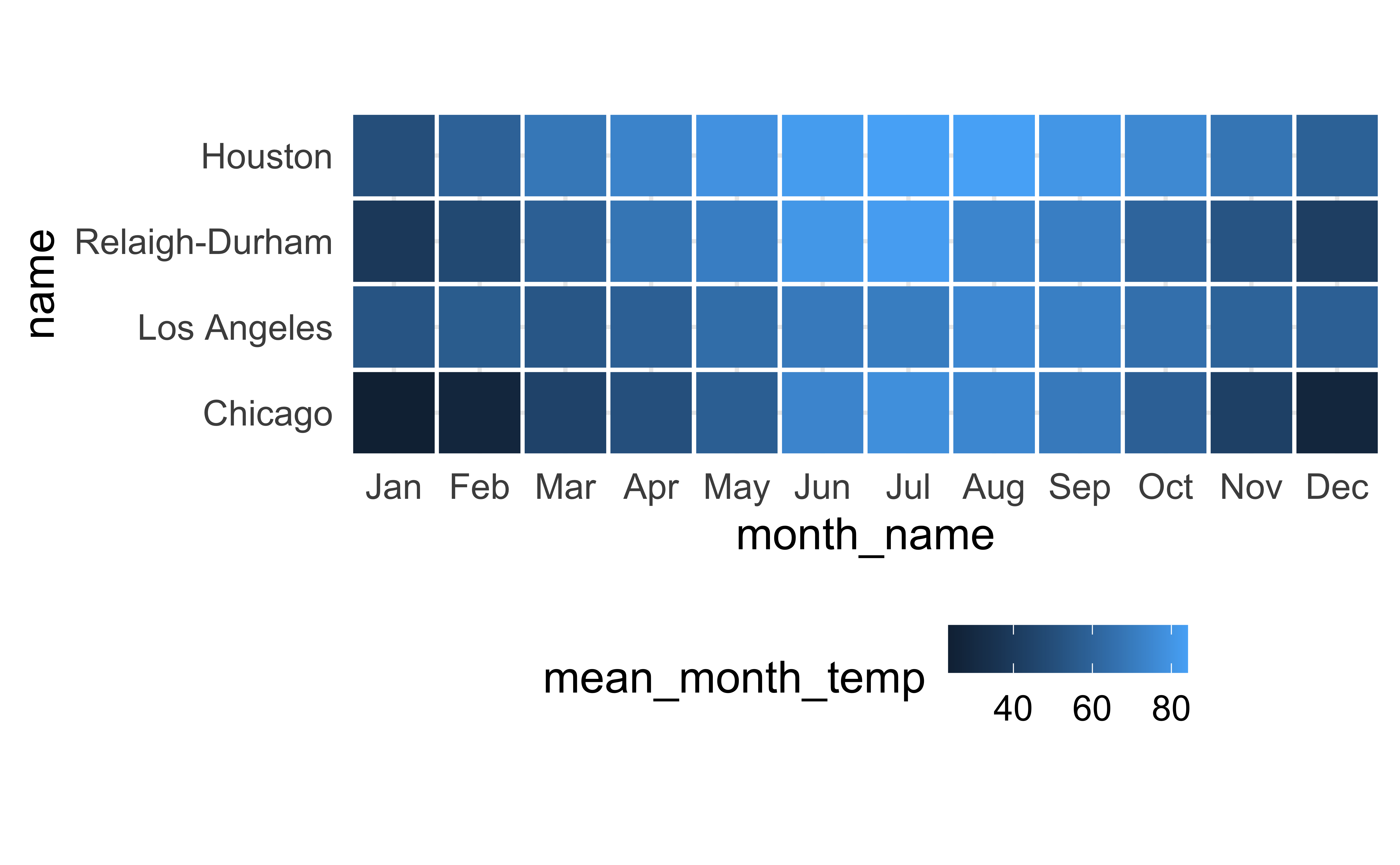 name

Houston
Relaigh-Durham
Los Angeles
Chicago

Jan Feb Mar Apr May Jun Jul Aug Sep Oct Nov Dec

month_name

mean_month_temp

40 60 80